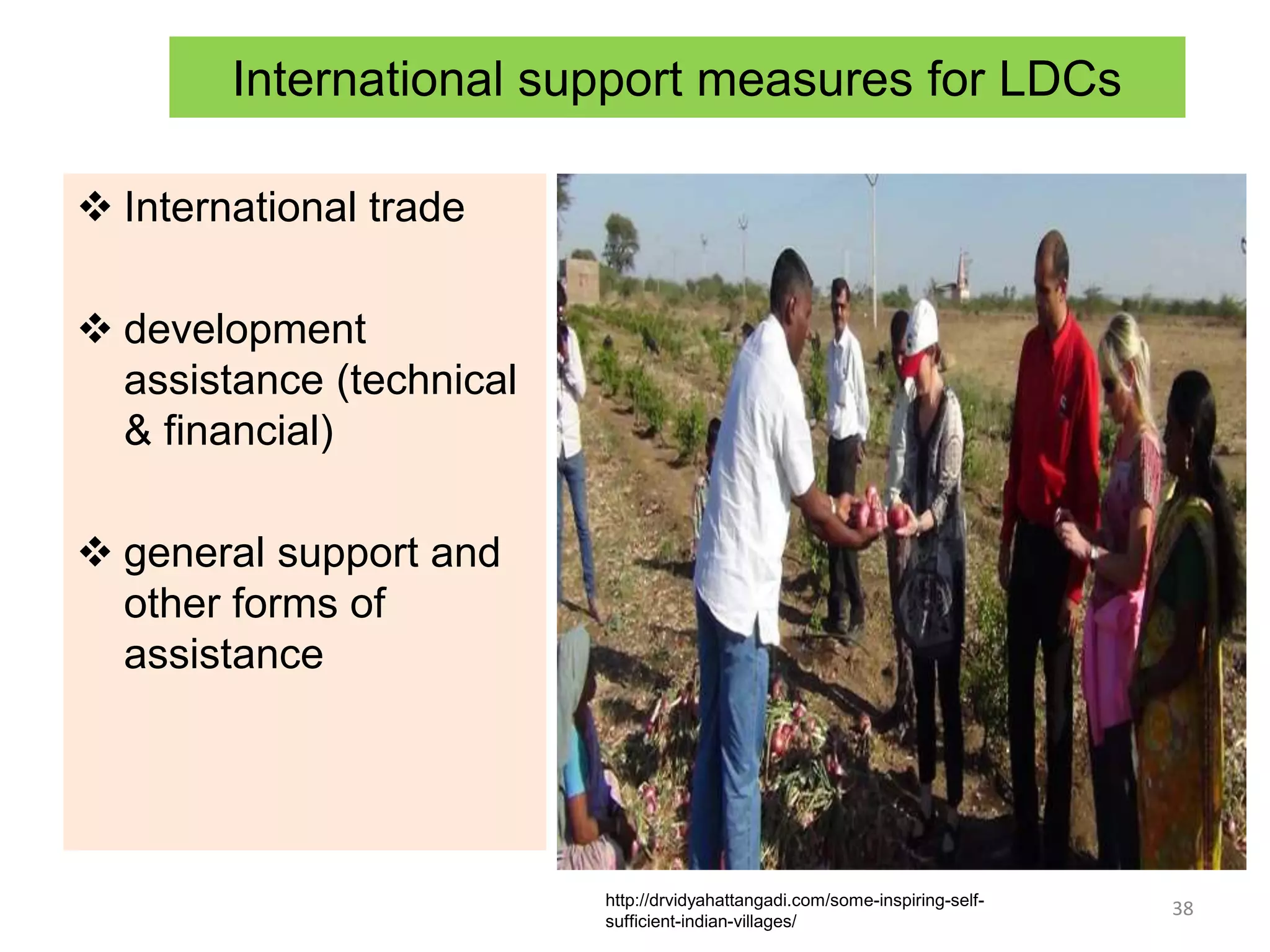 International support measures for LDCs

❖ International trade

❖ development assistance (technical & financial)

❖ general support and other forms of assistance

http://drvidyahattangadi.com/some-inspiring-self-sufficient-indian-villages/

38